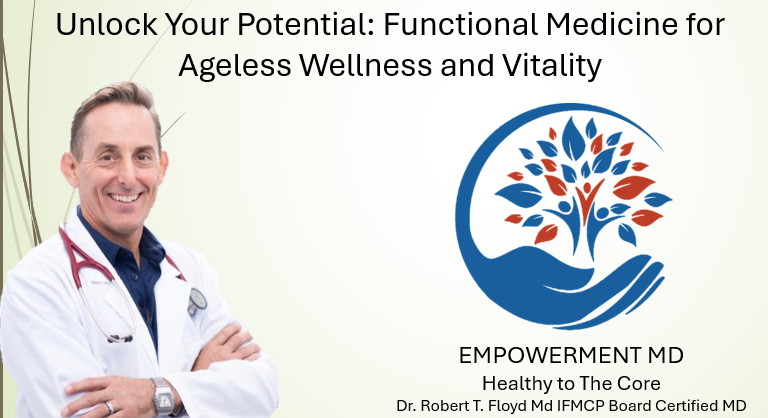 Unlock Your Potential: Functional Medicine for Ageless Wellness and Vitality

EMPOWERMENT MD
Healthy to The Core
Dr. Robert T. Floyd Md IFMCP Board Certified MD